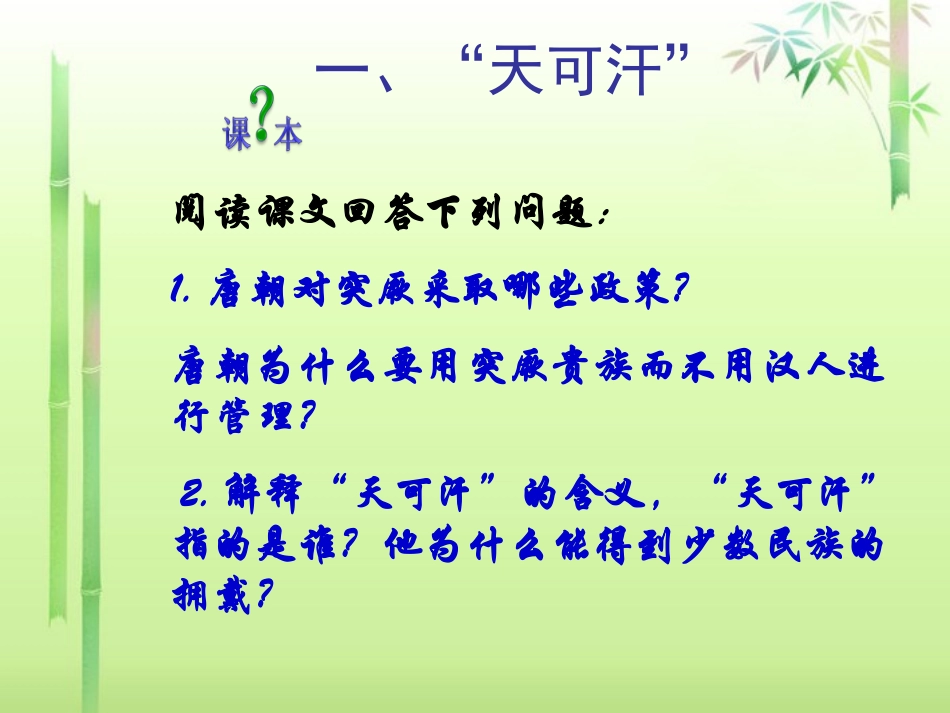 一、“天可汗”

课?本

阅读课文回答下列问题:

1. 唐朝对突厥采取哪些政策?

唐朝为什么要用突厥贵族而不用汉人进行管理?

2. 解释“天可汗”的含义,“天可汗”指的是谁?他为什么能得到少数民族的拥戴?